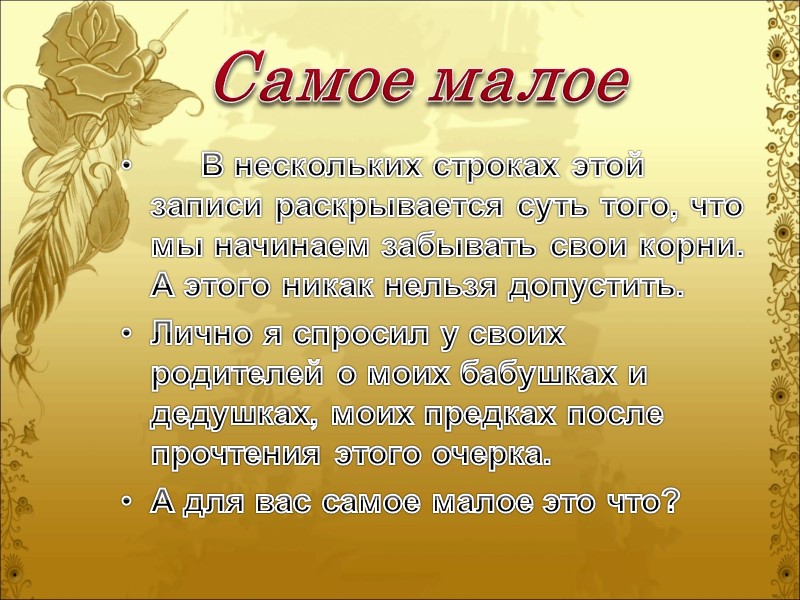 Самое малое

• В нескольких строках этой записи раскрывается суть того, что мы начинаем забывать свои корни. А этого никак нельзя допустить.

• Лично я спросил у своих родителей о моих бабушках и дедушках, моих предках после прочтения этого очерка.

• А для вас самое малое это что?